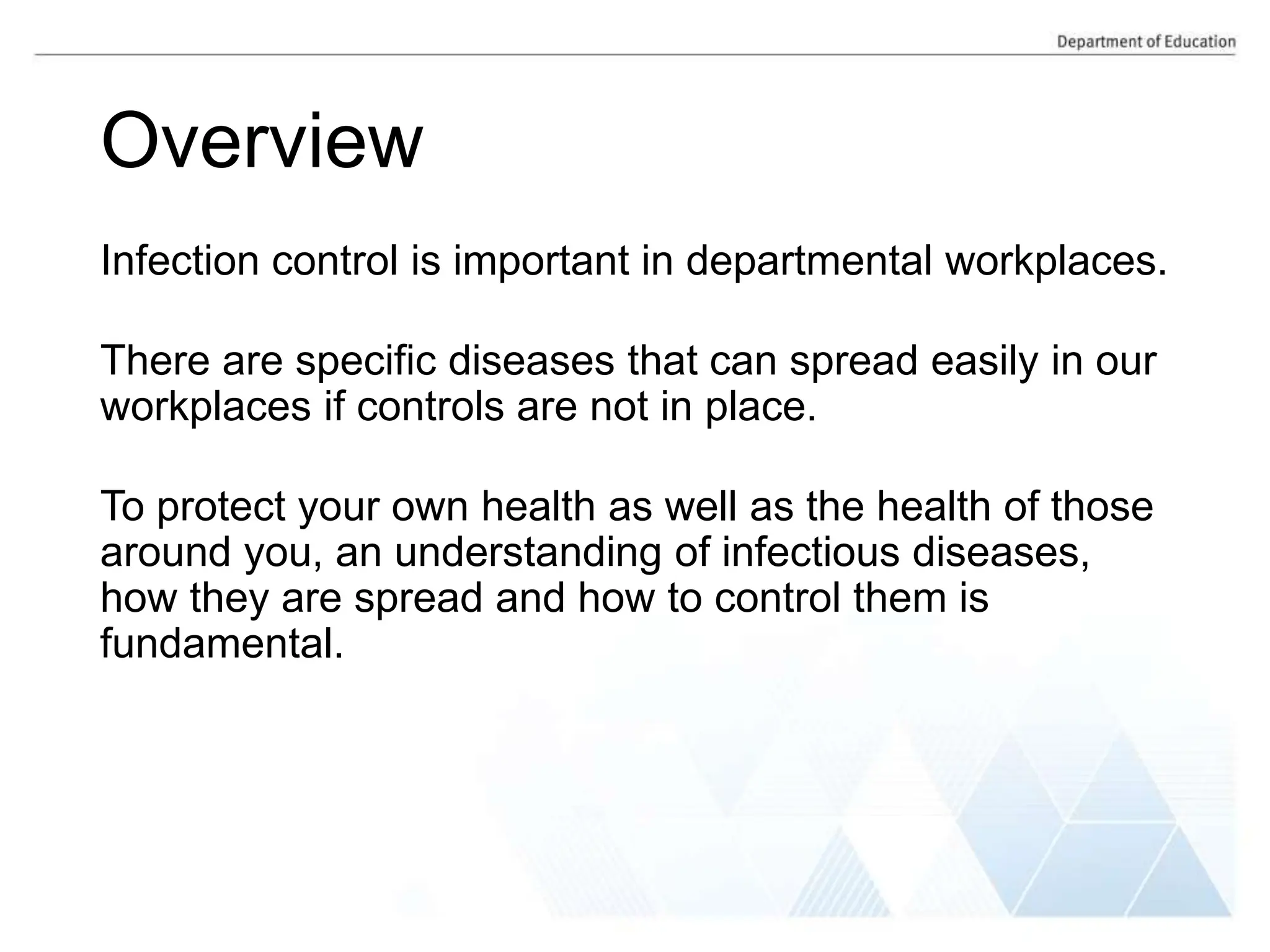 Department of Education

Overview

Infection control is important in departmental workplaces.

There are specific diseases that can spread easily in our workplaces if controls are not in place.

To protect your own health as well as the health of those around you, an understanding of infectious diseases, how they are spread and how to control them is fundamental.